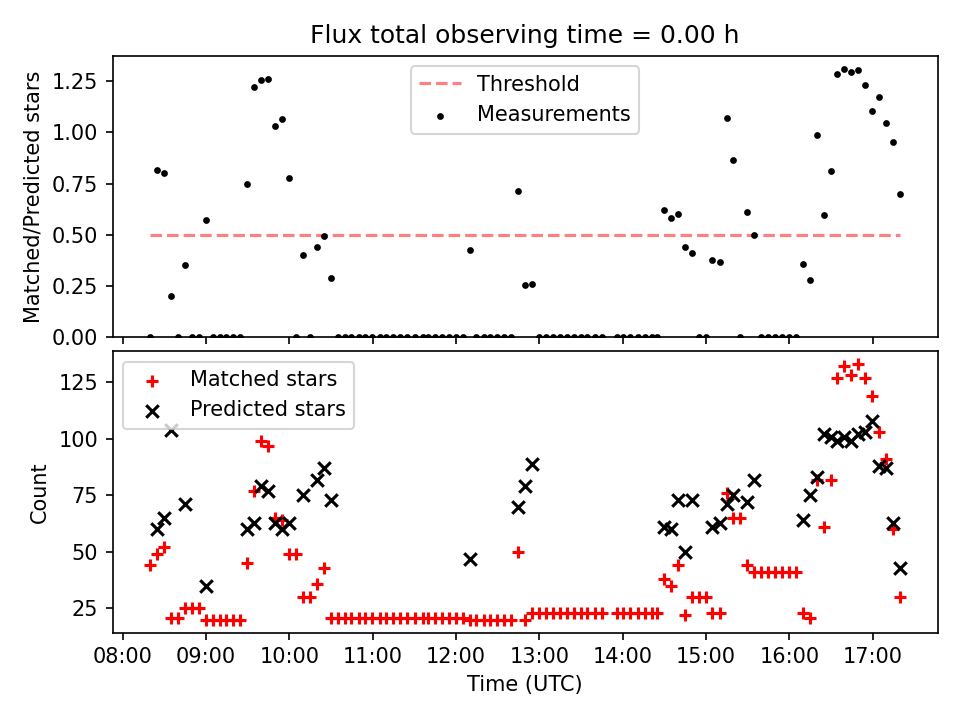 Flux total observing time = 0.00 h

Matched/Predicted stars

1.25
1.00
0.75
0.50
0.25
0.00

Threshold
Measurements

Count

125
100
75
50
25

Matched stars
Predicted stars

08:00
09:00
10:00
11:00
12:00
13:00
14:00
15:00
16:00
17:00

Time (UTC)